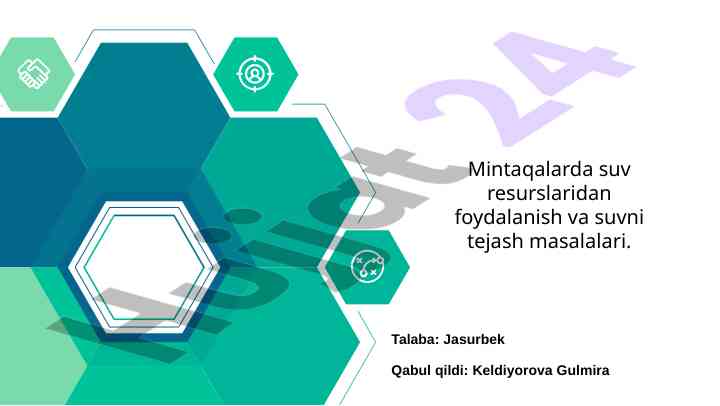 Hujjat24

Mintaqalarda suv resurslaridan foydalanish va suvni tejash masalalari.

Talaba: Jasurbek

Qabul qildi: Keldiyorova Gulmira